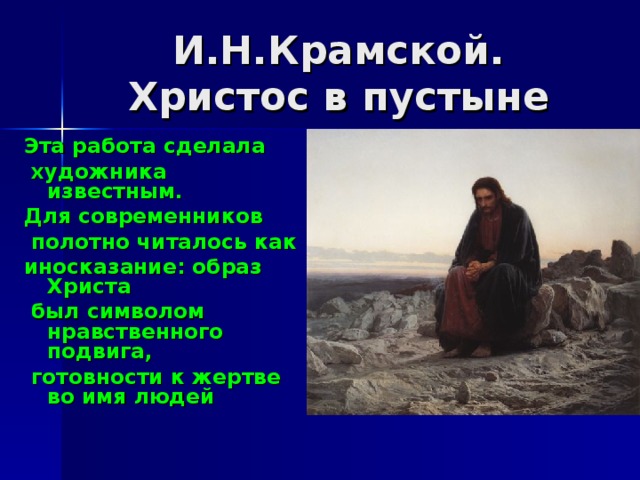 И.Н.Крамской. Христос в пустыне

Эта работа сделала художника известным.
Для современников полотно читалось как иносказание: образ Христа был символом нравственного подвига, готовности к жертве во имя людей